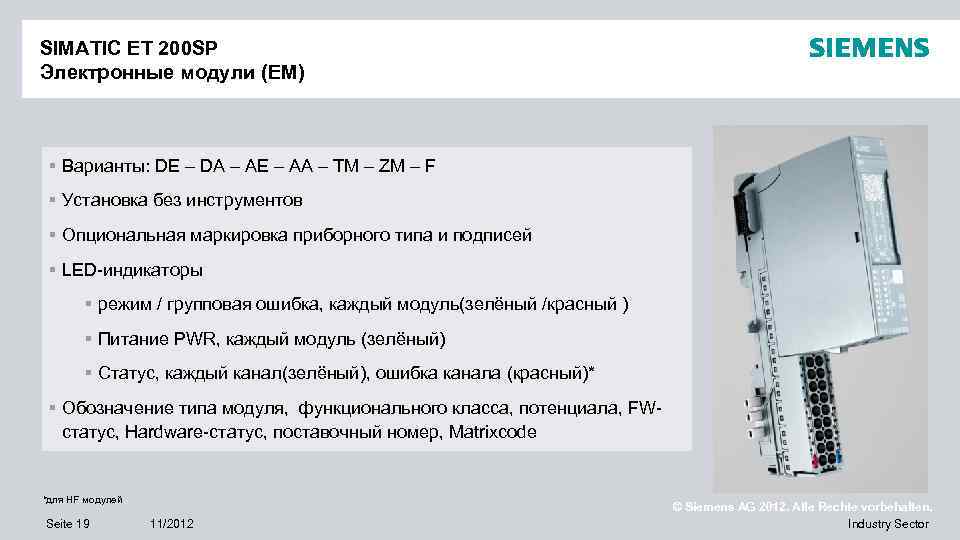 SIMATIC ET 200SP
Электронные модули (EM)

SIEMENS

▪ Варианты: DE – DA – AE – AA – TM – ZM – F

▪ Установка без инструментов

▪ Опциональная маркировка приборного типа и подписей

▪ LED-индикаторы

▪ режим / групповая ошибка, каждый модуль(зелёный /красный )

▪ Питание PWR, каждый модуль (зелёный)

▪ Статус, каждый канал(зелёный), ошибка канала (красный)*

▪ Обозначение типа модуля, функционального класса, потенциала, FW-статус, Hardware-статус, поставочный номер, Matrixcode

*для HF модулей

Seite 19 11/2012

© Siemens AG 2012. Alle Rechte vorbehalten.
Industry Sector